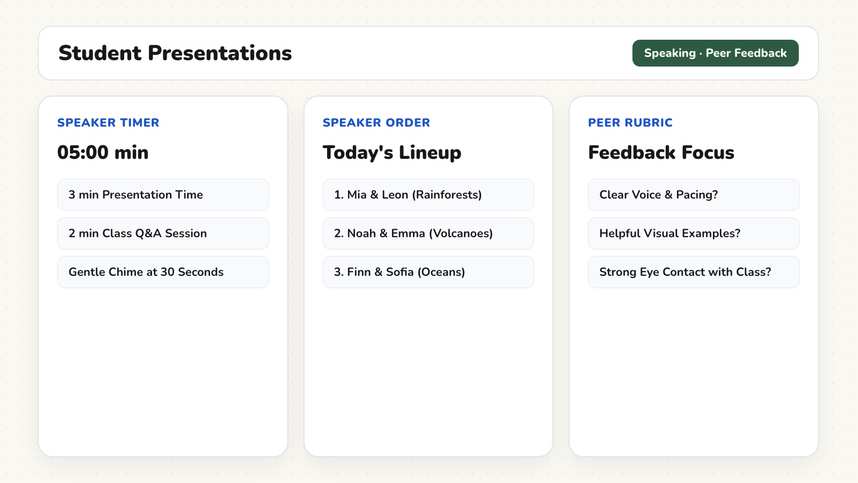 Student Presentations

Speaking · Peer Feedback

SPEAKER TIMER

05:00 min

3 min Presentation Time

2 min Class Q&A Session

Gentle Chime at 30 Seconds

SPEAKER ORDER

Today's Lineup

1. Mia & Leon (Rainforests)

2. Noah & Emma (Volcanoes)

3. Finn & Sofia (Oceans)

PEER RUBRIC

Feedback Focus

Clear Voice & Pacing?

Helpful Visual Examples?

Strong Eye Contact with Class?